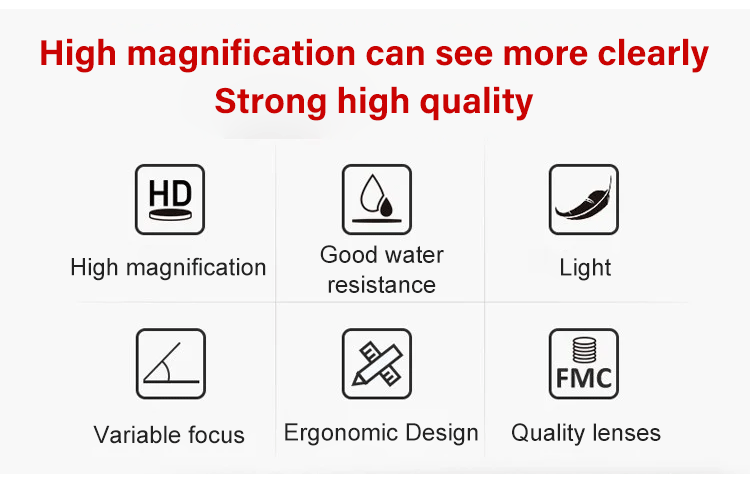 High magnification can see more clearly
Strong high quality

HD

High magnification

Good water resistance

Light

Variable focus

Ergonomic Design

FMC

Quality lenses